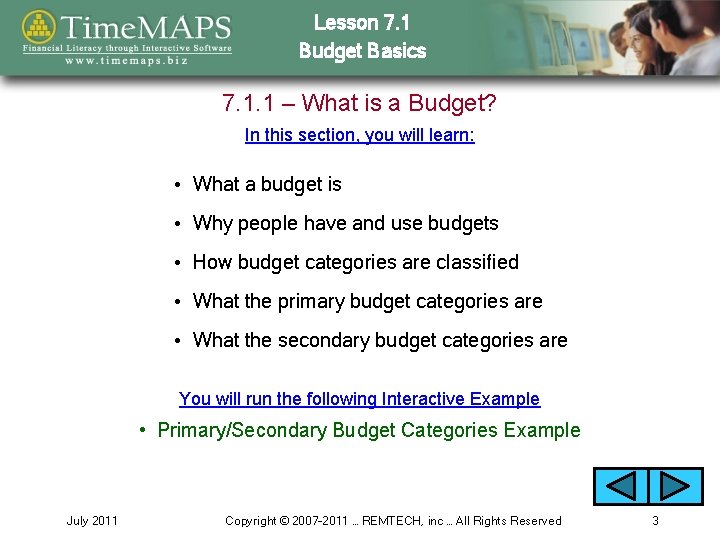 TimeMAPS
Financial Literacy through Interactive Software
www.timemaps.biz

Lesson 7.1
Budget Basics

7.1.1 – What is a Budget?

In this section, you will learn:

• What a budget is
• Why people have and use budgets
• How budget categories are classified
• What the primary budget categories are
• What the secondary budget categories are

You will run the following Interactive Example

• Primary/Secondary Budget Categories Example

July 2011 Copyright © 2007-2011 … REMTECH, inc … All Rights Reserved 3